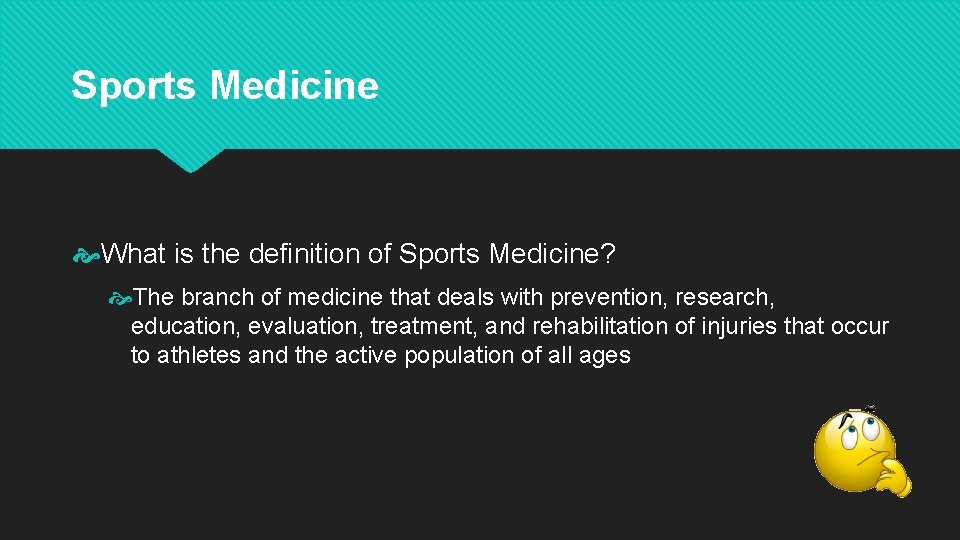 Sports Medicine

What is the definition of Sports Medicine?

The branch of medicine that deals with prevention, research, education, evaluation, treatment, and rehabilitation of injuries that occur to athletes and the active population of all ages